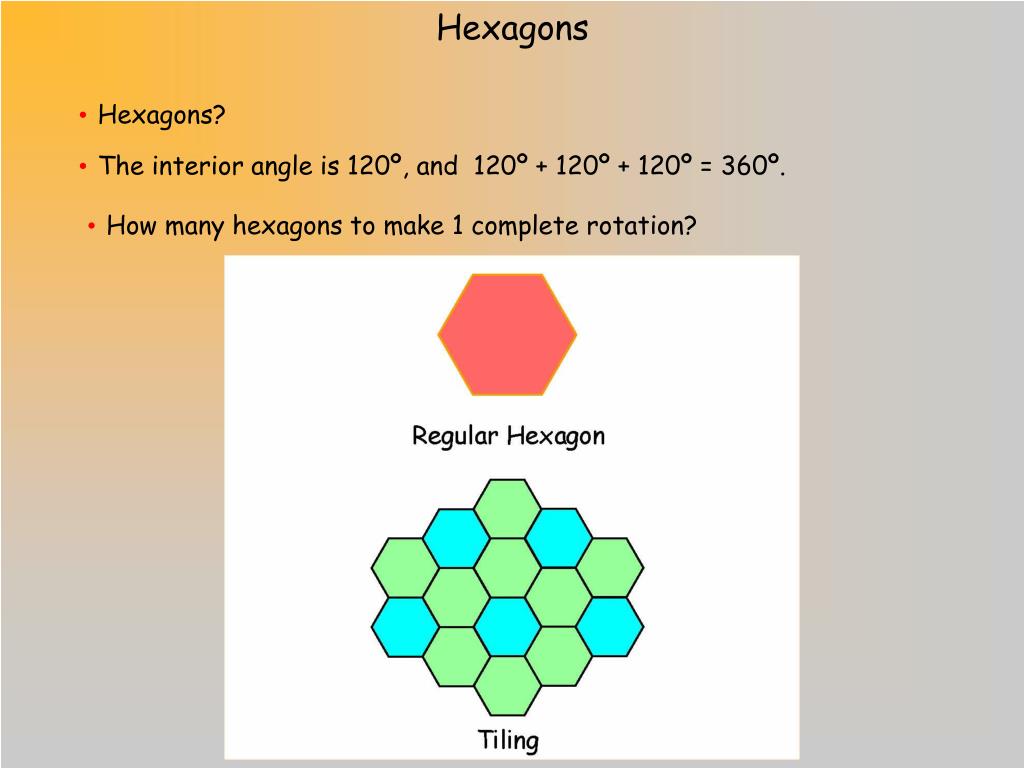 Hexagons

• Hexagons?

• The interior angle is 120º, and 120º + 120º + 120º = 360º.

• How many hexagons to make 1 complete rotation?

Regular Hexagon

Tiling